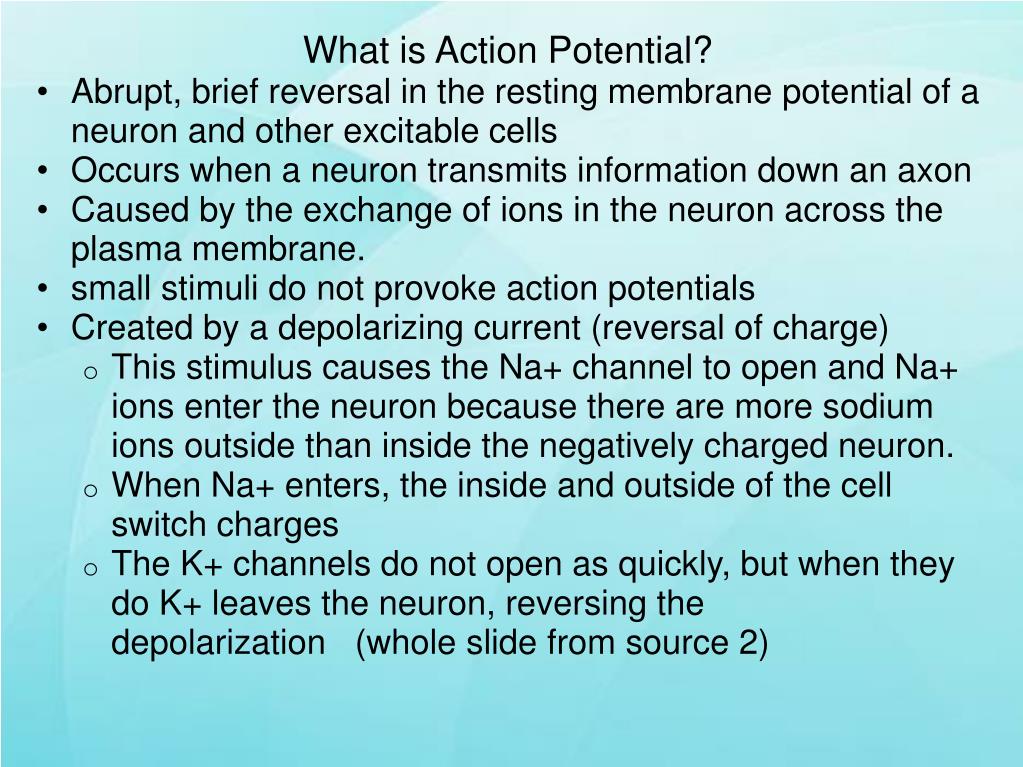 What is Action Potential?

• Abrupt, brief reversal in the resting membrane potential of a neuron and other excitable cells
• Occurs when a neuron transmits information down an axon
• Caused by the exchange of ions in the neuron across the plasma membrane.
• small stimuli do not provoke action potentials
• Created by a depolarizing current (reversal of charge)
  o This stimulus causes the Na+ channel to open and Na+ ions enter the neuron because there are more sodium ions outside than inside the negatively charged neuron.
  o When Na+ enters, the inside and outside of the cell switch charges
  o The K+ channels do not open as quickly, but when they do K+ leaves the neuron, reversing the depolarization (whole slide from source 2)